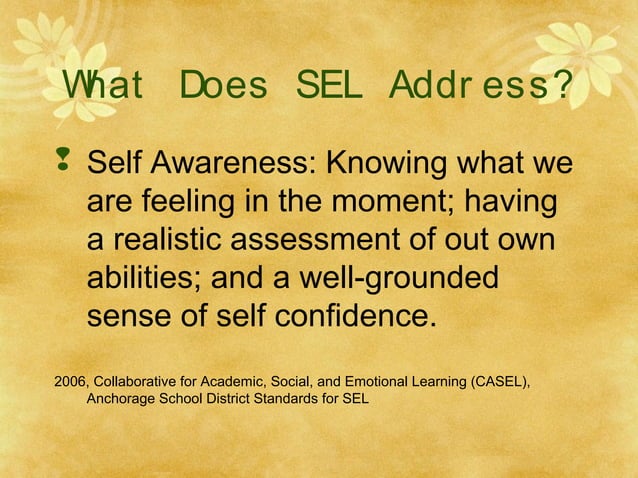 What Does SEL Address?

Self Awareness: Knowing what we are feeling in the moment; having a realistic assessment of out own abilities; and a well-grounded sense of self confidence.

2006, Collaborative for Academic, Social, and Emotional Learning (CASEL), Anchorage School District Standards for SEL